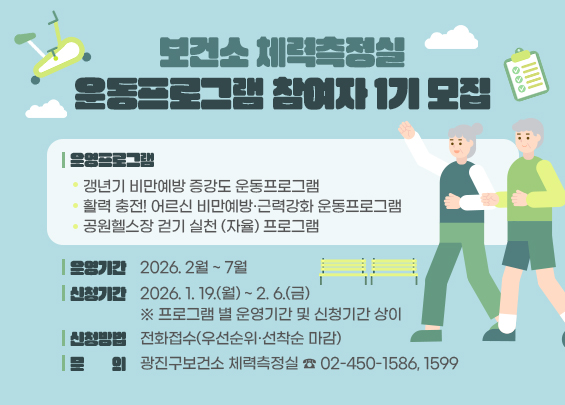 보건소 체력측정실
운동프로그램 참여자 1기 모집

운영프로그램
• 갱년기 비만예방 증강도 운동프로그램
• 활력 충전! 어르신 비만예방·근력강화 운동프로그램
• 공원헬스장 걷기 실천 (자율) 프로그램

운영기간 2026. 2월 ~ 7월
신청기간 2026. 1. 19.(월) ~ 2. 6.(금)
※ 프로그램 별 운영기간 및 신청기간 상이
신청방법 전화접수(우선순위·선착순 마감)
문 의 광진구보건소 체력측정실 ☎ 02-450-1586, 1599